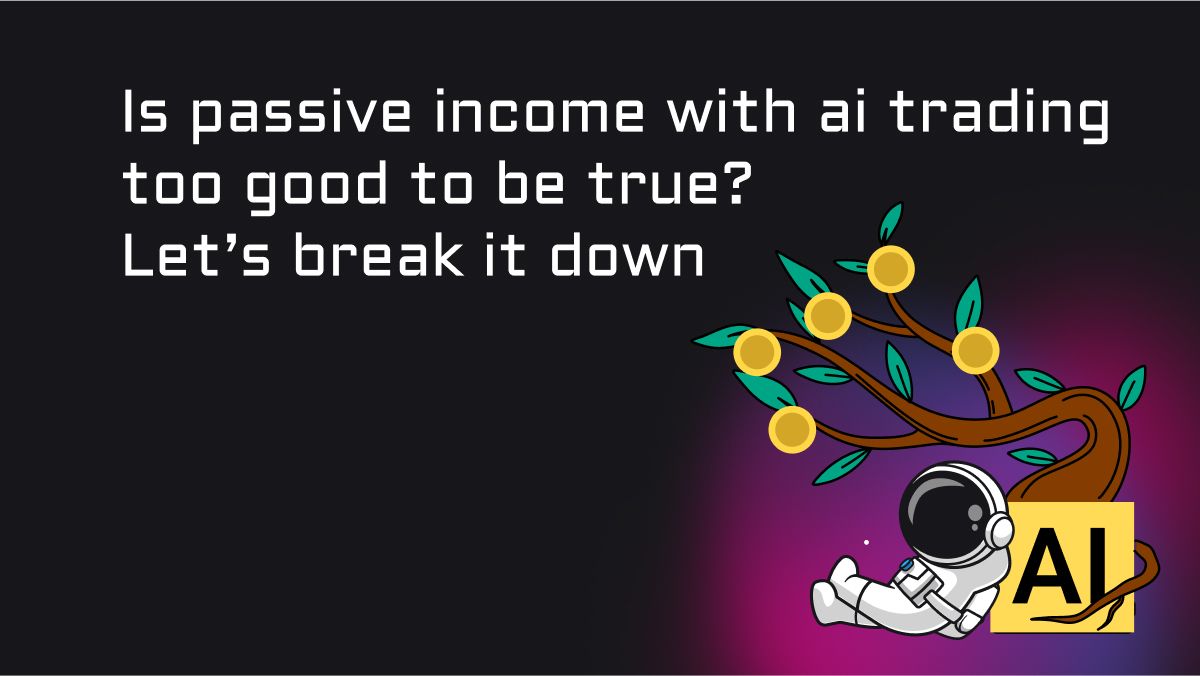 Is passive income with ai trading too good to be true?
Let’s break it down

AI